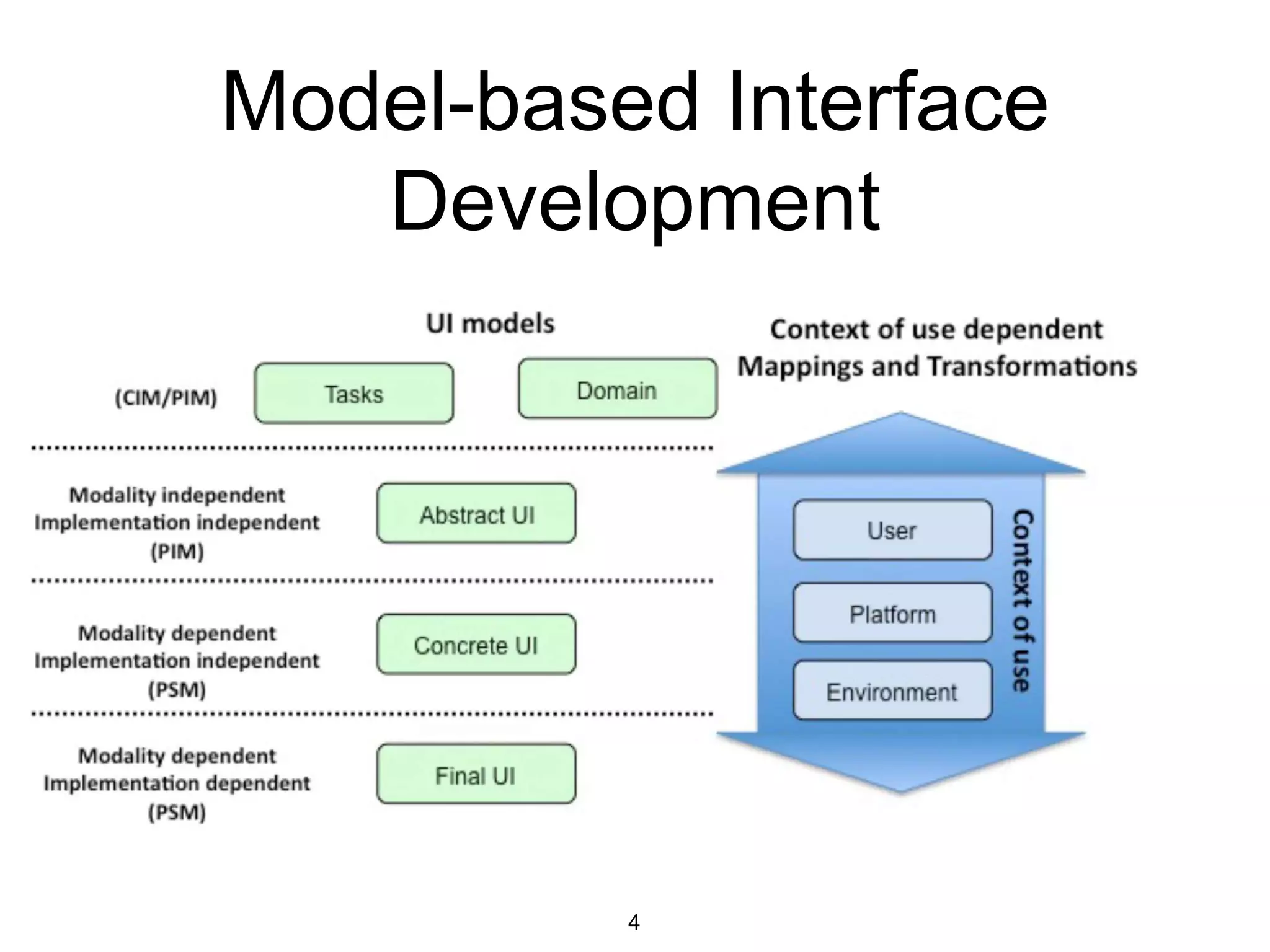 Model-based Interface Development

UI models

Context of use dependent Mappings and Transformations

(CIM/PIM)

Tasks

Domain

Modality independent Implementation independent (PIM)

Abstract UI

Modality dependent Implementation independent (PSM)

Concrete UI

Modality dependent Implementation dependent (PSM)

Final UI

User

Platform

Environment

Context of use

4